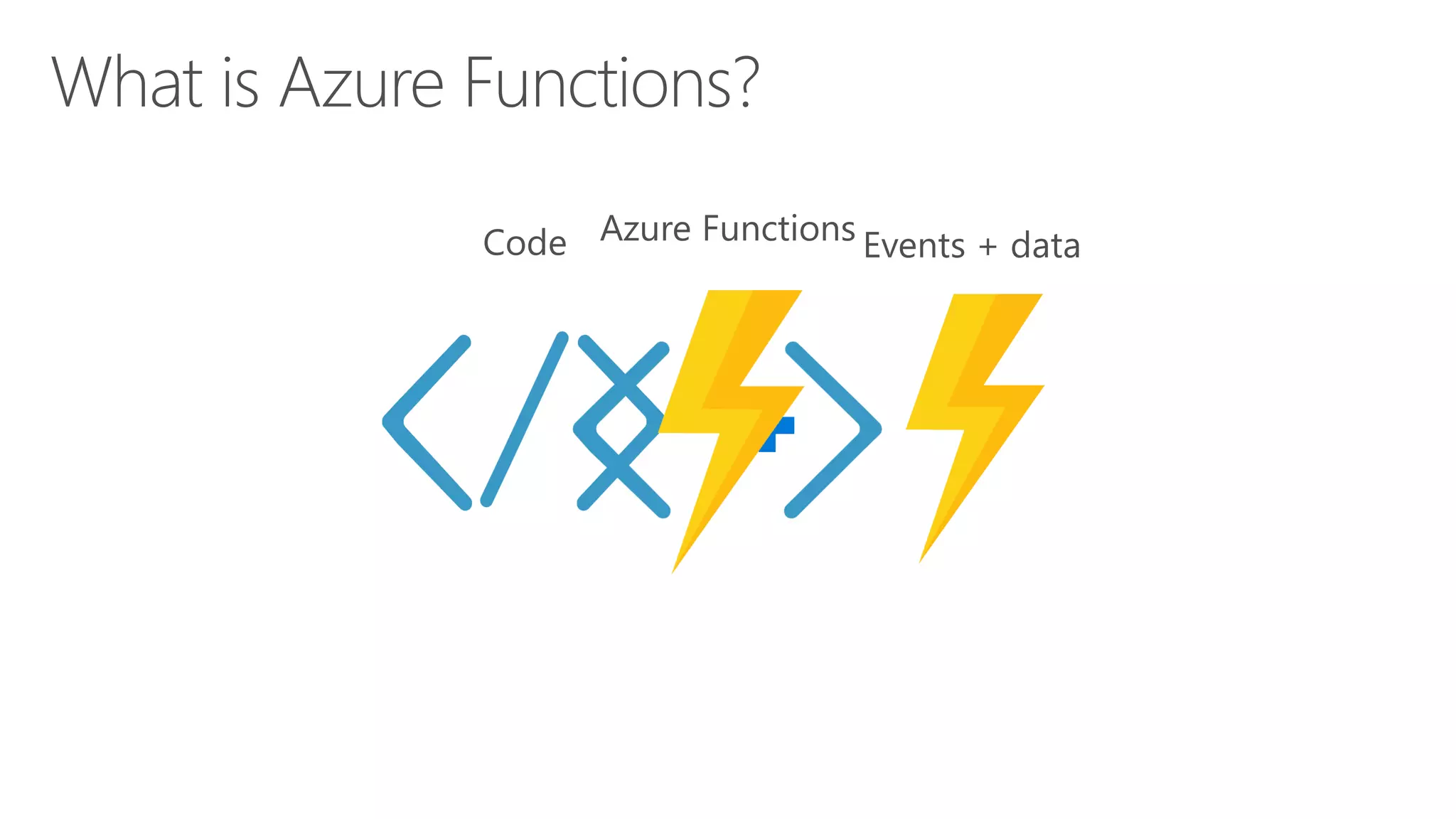 What is Azure Functions?

Code

Azure Functions

Events + data